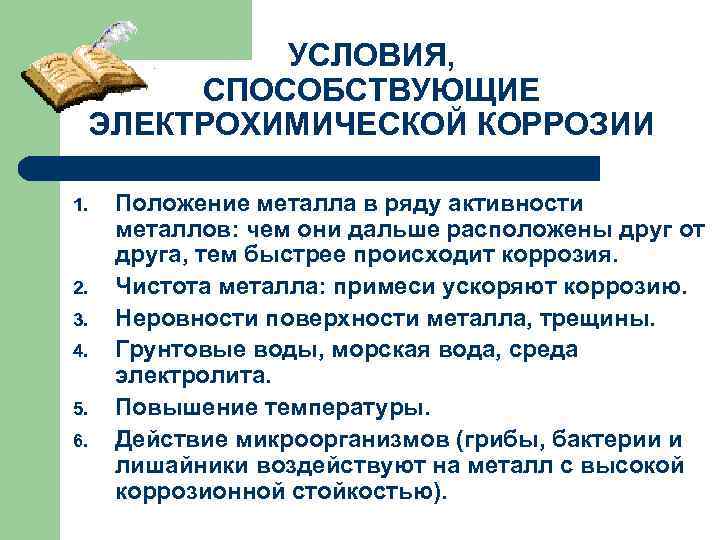 УСЛОВИЯ, СПОСОБСТВУЮЩИЕ ЭЛЕКТРОХИМИЧЕСКОЙ КОРРОЗИИ

1. Положение металла в ряду активности металлов: чем они дальше расположены друг от друга, тем быстрее происходит коррозия.
2. Чистота металла: примеси ускоряют коррозию.
3. Неровности поверхности металла, трещины.
4. Грунтовые воды, морская вода, среда электролита.
5. Повышение температуры.
6. Действие микроорганизмов (грибы, бактерии и лишайники воздействуют на металл с высокой коррозионной стойкостью).